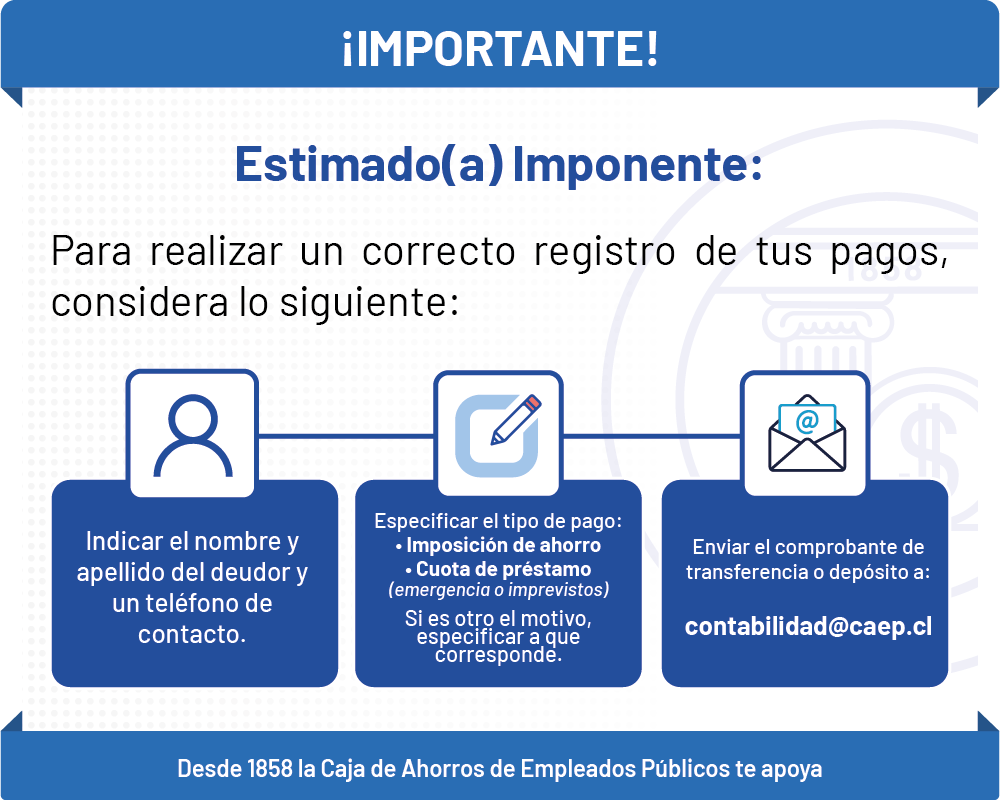 ¡IMPORTANTE!

Estimado(a) Imponente:

Para realizar un correcto registro de tus pagos, considera lo siguiente:

Indicar el nombre y apellido del deudor y un teléfono de contacto.

Especificar el tipo de pago:
• Imposición de ahorro
• Cuota de préstamo
(emergencia o imprevistos)
Si es otro el motivo, especificar a que corresponde.

Enviar el comprobante de transferencia o depósito a:
contabilidad@caep.cl

Desde 1858 la Caja de Ahorros de Empleados Públicos te apoya